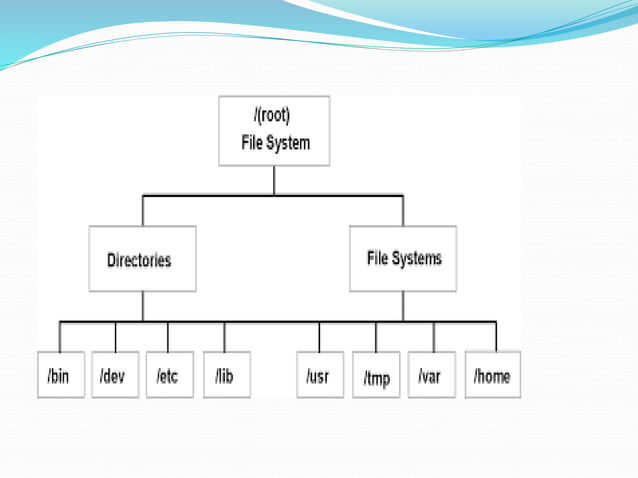 /(root)
File System

Directories

File Systems

/bin

/dev

/etc

/lib

/usr

/tmp

/var

/home